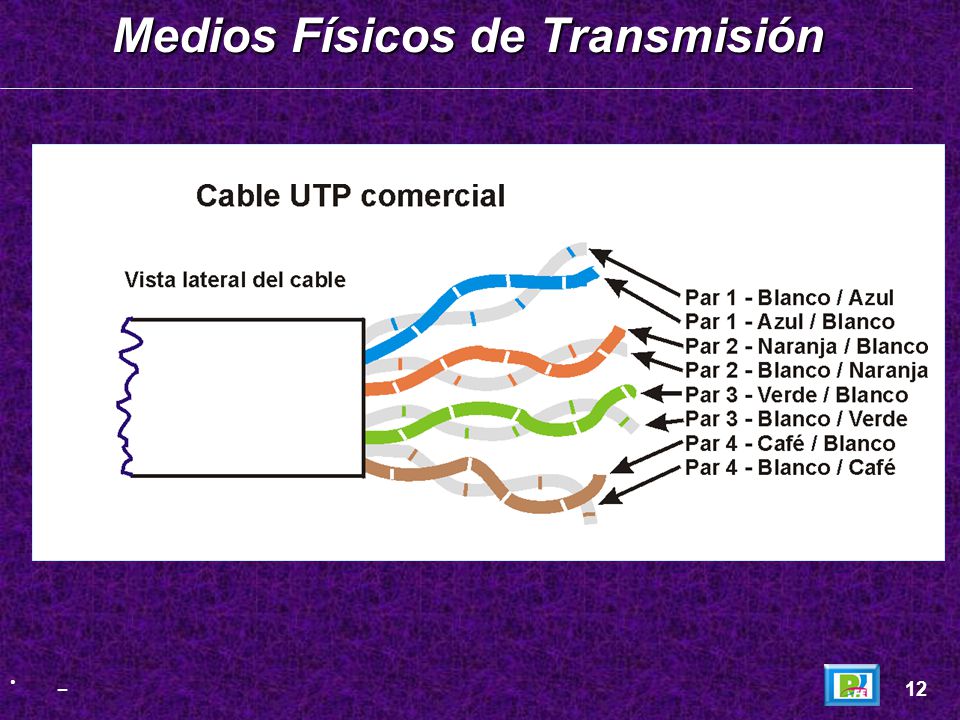 Medios Físicos de Transmisión

Cable UTP comercial

Vista lateral del cable

Par 1 - Blanco / Azul
Par 1 - Azul / Blanco
Par 2 - Naranja / Blanco
Par 2 - Blanco / Naranja
Par 3 - Verde / Blanco
Par 3 - Blanco / Verde
Par 4 - Café / Blanco
Par 4 - Blanco / Café

–

12